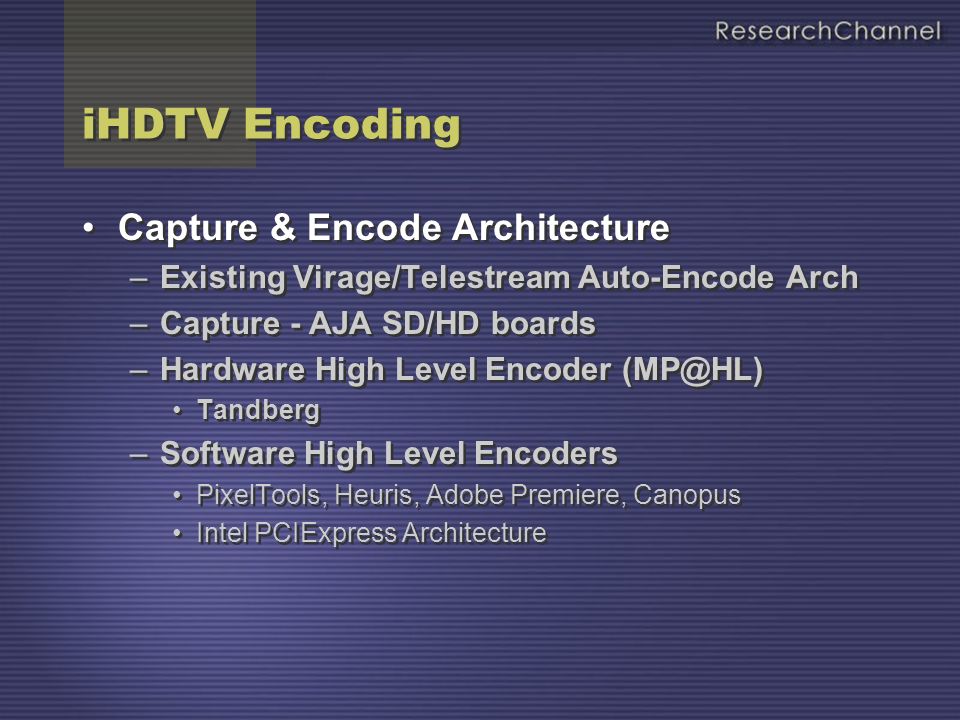 ResearchChannel

iHDTV Encoding

• Capture & Encode Architecture
– Existing Virage/Telestream Auto-Encode Arch
– Capture - AJA SD/HD boards
– Hardware High Level Encoder (MP@HL)
• Tandberg
– Software High Level Encoders
• PixelTools, Heuris, Adobe Premiere, Canopus
• Intel PCIExpress Architecture